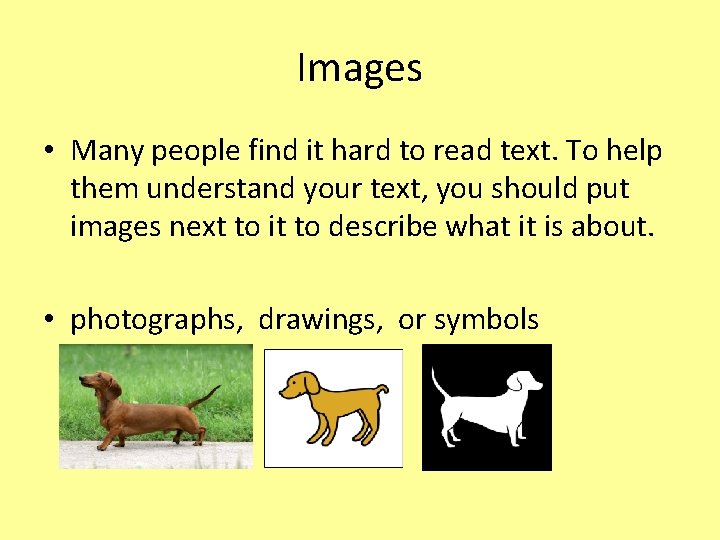 Images

• Many people find it hard to read text. To help them understand your text, you should put images next to it to describe what it is about.

• photographs, drawings, or symbols